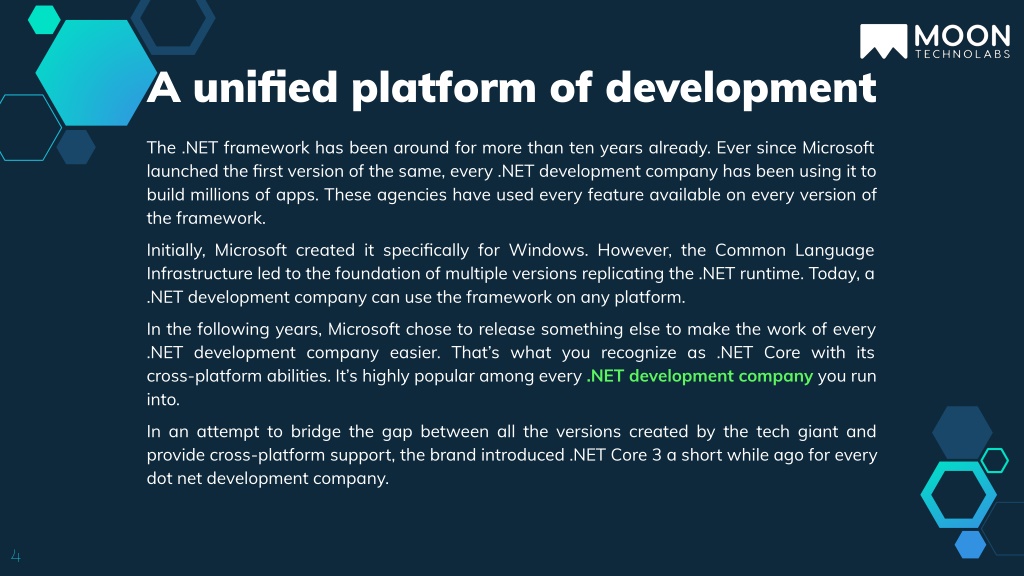 MOON
TECHNOLABS

A unified platform of development

The .NET framework has been around for more than ten years already. Ever since Microsoft launched the first version of the same, every .NET development company has been using it to build millions of apps. These agencies have used every feature available on every version of the framework.

Initially, Microsoft created it specifically for Windows. However, the Common Language Infrastructure led to the foundation of multiple versions replicating the .NET runtime. Today, a .NET development company can use the framework on any platform.

In the following years, Microsoft chose to release something else to make the work of every .NET development company easier. That's what you recognize as .NET Core with its cross-platform abilities. It's highly popular among every .NET development company you run into.

In an attempt to bridge the gap between all the versions created by the tech giant and provide cross-platform support, the brand introduced .NET Core 3 a short while ago for every dot net development company.

4